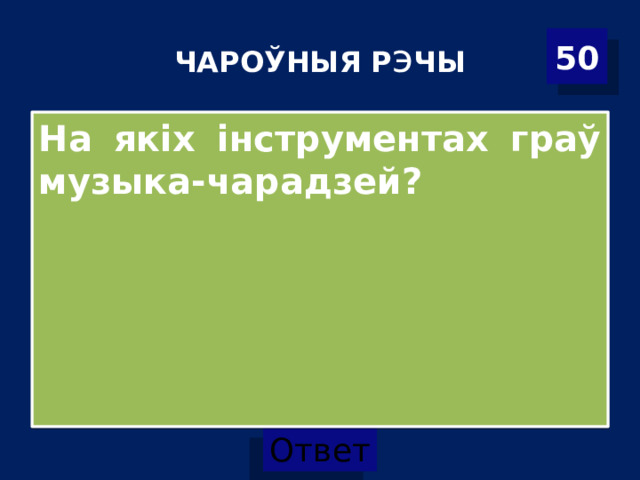 ЧАРОЎНЫЯ РЭЧЫ

50

На якіх інструментах граў музыка-чарадзей?

Ответ